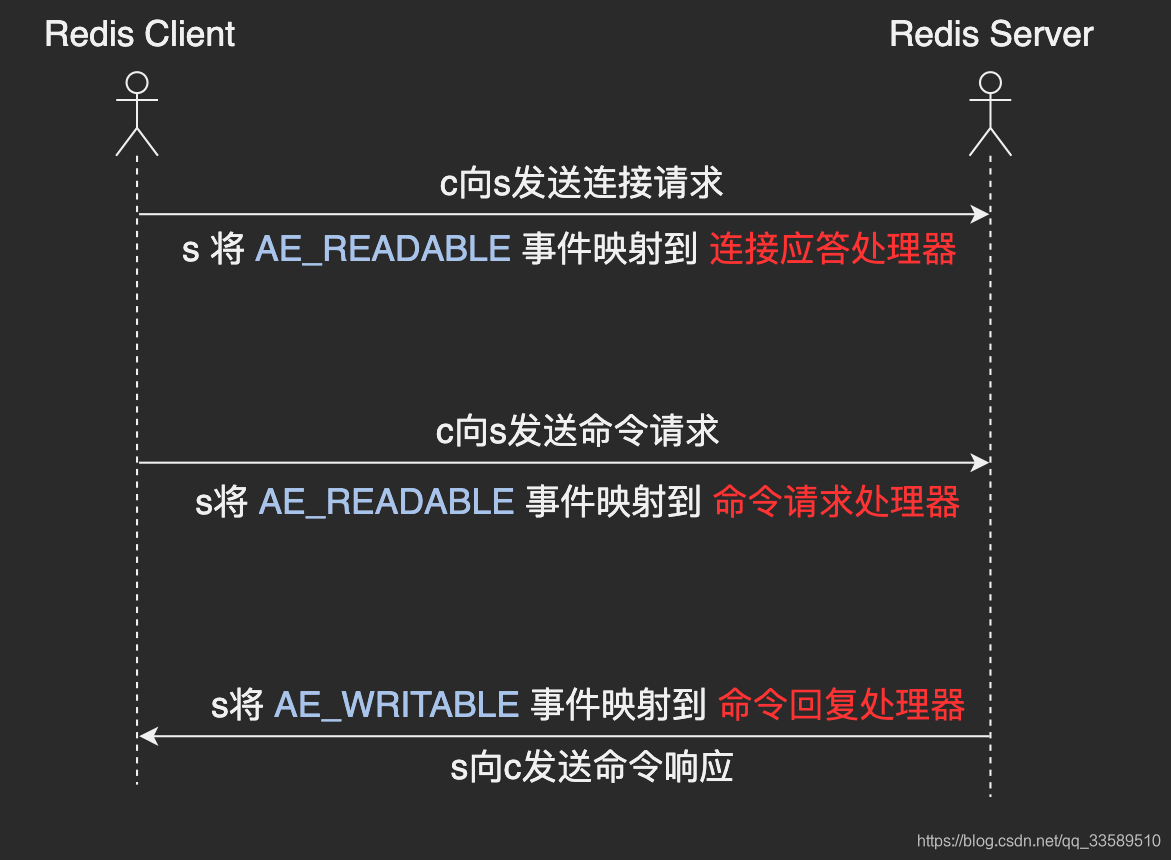 Redis Client

Redis Server

c向s发送连接请求

s 将 AE_READABLE 事件映射到 连接应答处理器

c向s发送命令请求

s将 AE_READABLE 事件映射到 命令请求处理器

s将 AE_WRITABLE 事件映射到 命令回复处理器

s向c发送命令响应

https://blog.csdn.net/qq_33589510